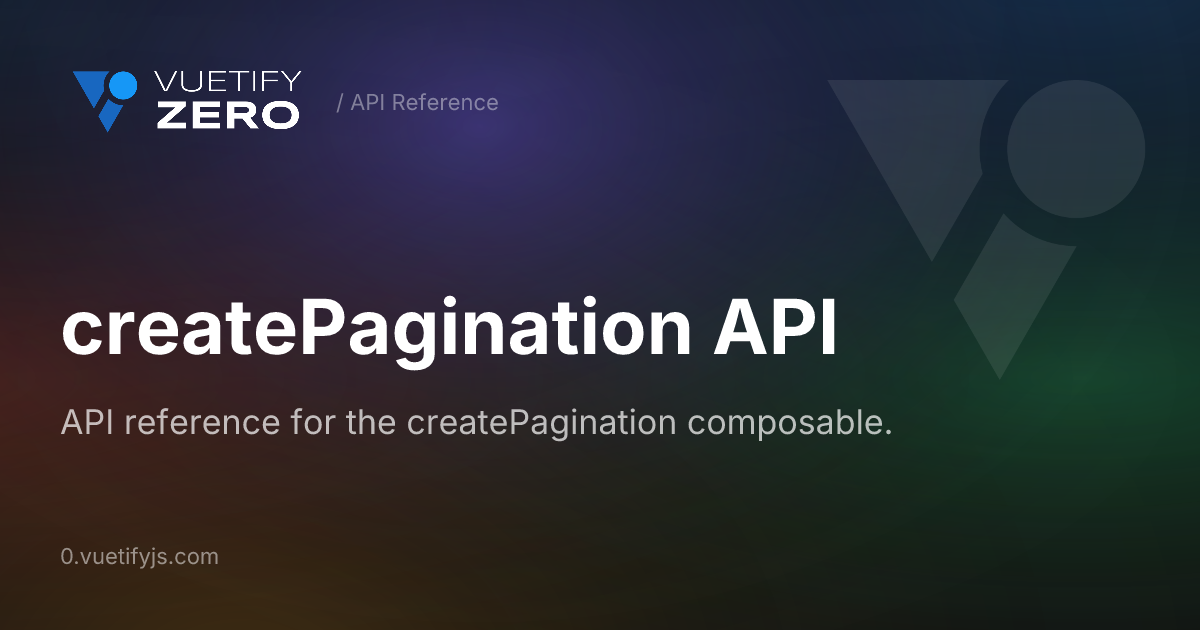 VUETIFY
ZERO

/ API Reference

createPagination API

API reference for the createPagination composable.

0.vuetifyjs.com